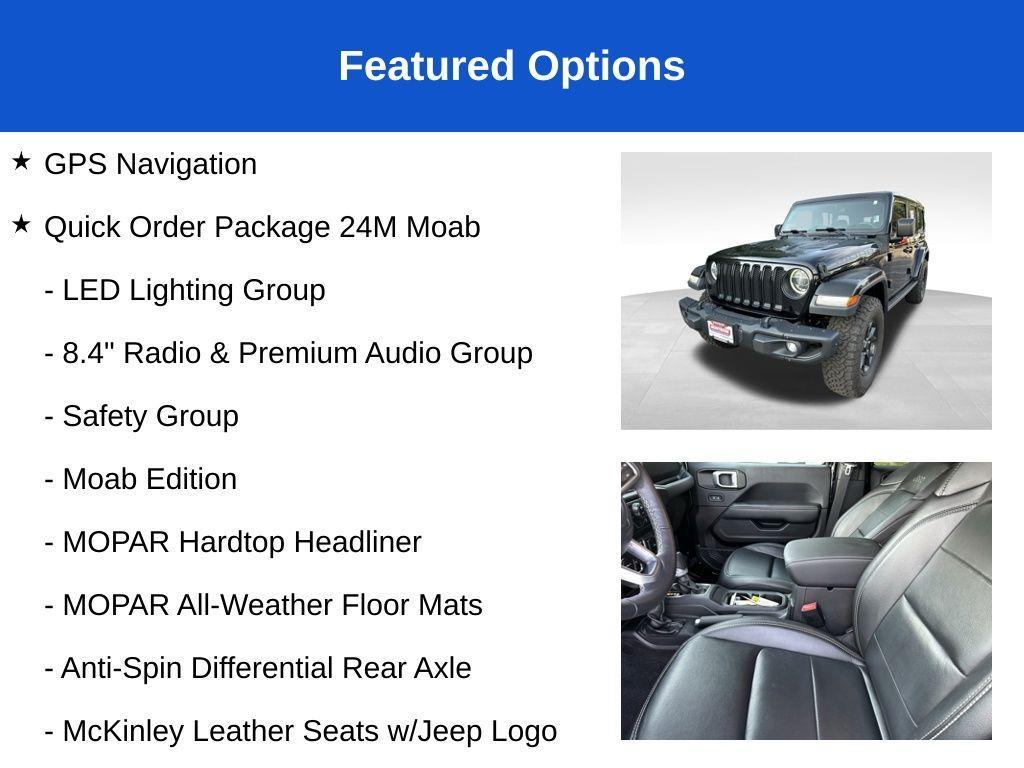 Featured Options

★ GPS Navigation

★ Quick Order Package 24M Moab

- LED Lighting Group

- 8.4" Radio & Premium Audio Group

- Safety Group

- Moab Edition

- MOPAR Hardtop Headliner

- MOPAR All-Weather Floor Mats

- Anti-Spin Differential Rear Axle

- McKinley Leather Seats w/Jeep Logo